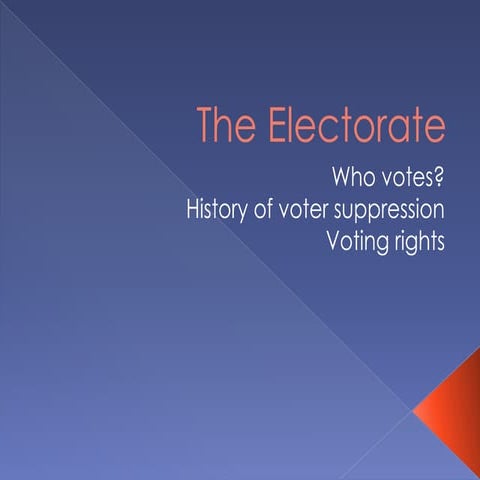 The Electorate

Who votes?
History of voter suppression
Voting rights